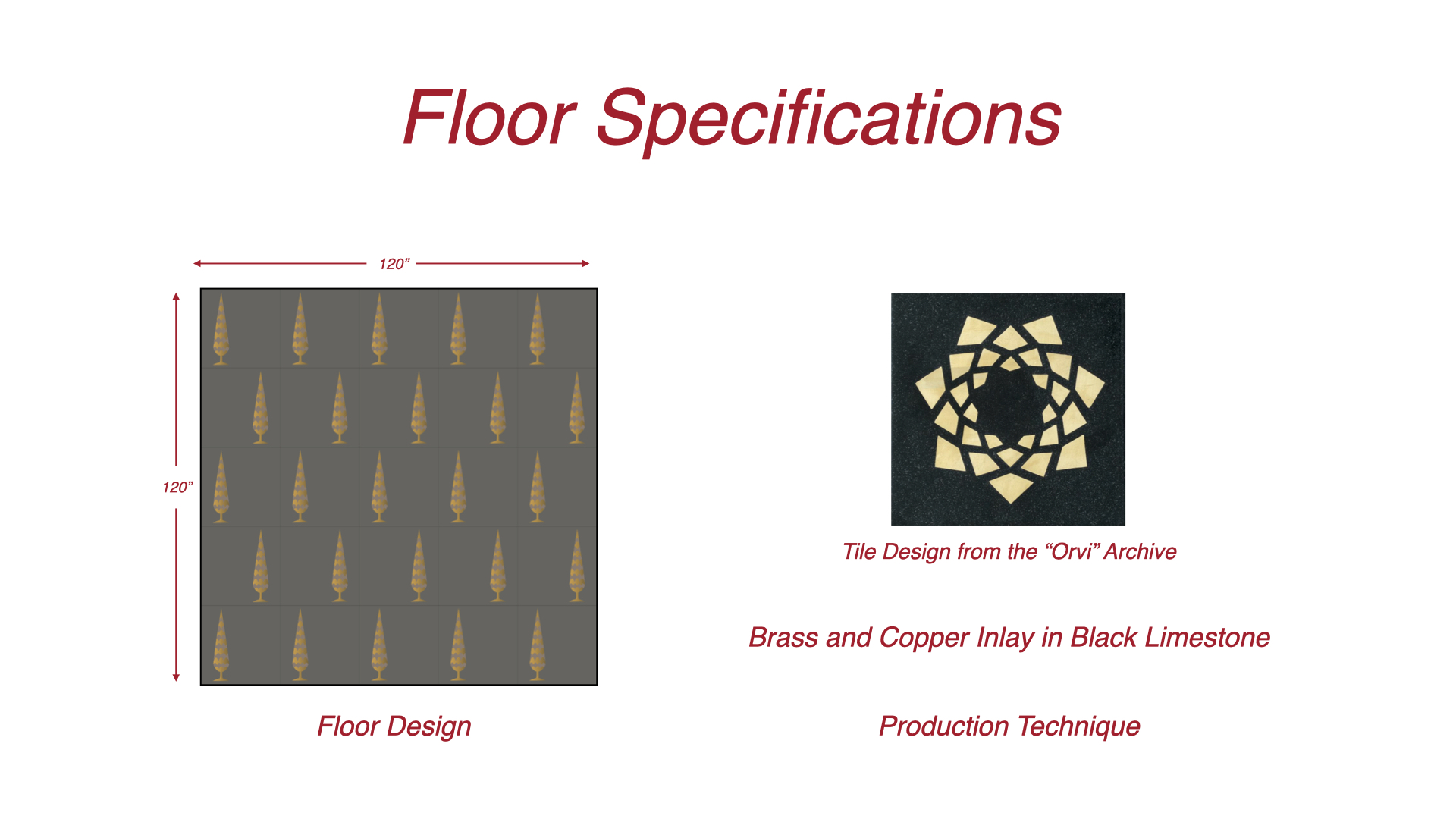 Floor Specifications

120”

120”

Floor Design

Tile Design from the “Orvi” Archive

Brass and Copper Inlay in Black Limestone

Production Technique